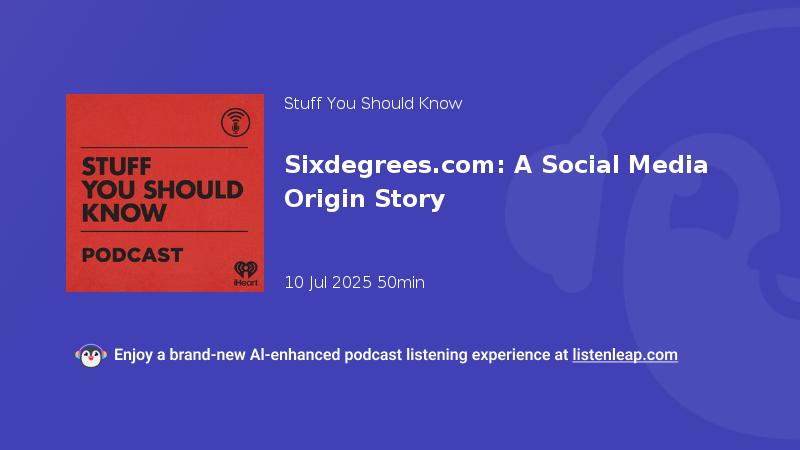 STUFF YOU SHOULD KNOW

PODCAST

iHeart

Stuff You Should Know

Sixdegrees.com: A Social Media Origin Story

10 Jul 2025 50min

Enjoy a brand-new AI-enhanced podcast listening experience at listenleap.com